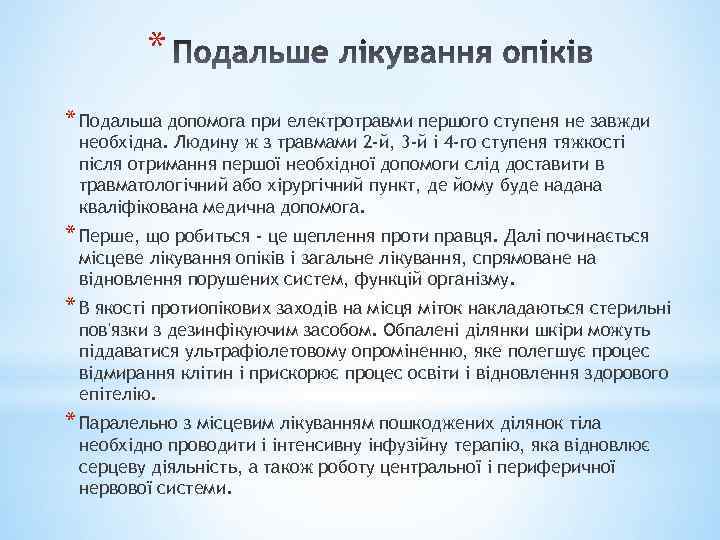 * Подальше лікування опіків

* Подальша допомога при електротравми першого ступеня не завжди необхідна. Людину ж з травмами 2-й, 3-й і 4-го ступеня тяжкості після отримання першої необхідної допомоги слід доставити в травматологічний або хірургічний пункт, де йому буде надана кваліфікована медична допомога.

* Перше, що робиться - це щеплення проти правця. Далі починається місцеве лікування опіків і загальне лікування, спрямоване на відновлення порушених систем, функцій організму.

* В якості протиопікових заходів на місця міток накладаються стерильні пов'язки з дезинфікуючим засобом. Обпалені ділянки шкіри можуть піддаватися ультрафіолетовому опроміненню, яке полегшує процес відмирання клітин і прискорює процес освіти і відновлення здорового епітелію.

* Паралельно з місцевим лікуванням пошкоджених ділянок тіла необхідно проводити і інтенсивну інфузійну терапію, яка відновлює серцеву діяльність, а також роботу центральної і периферичної нервової системи.